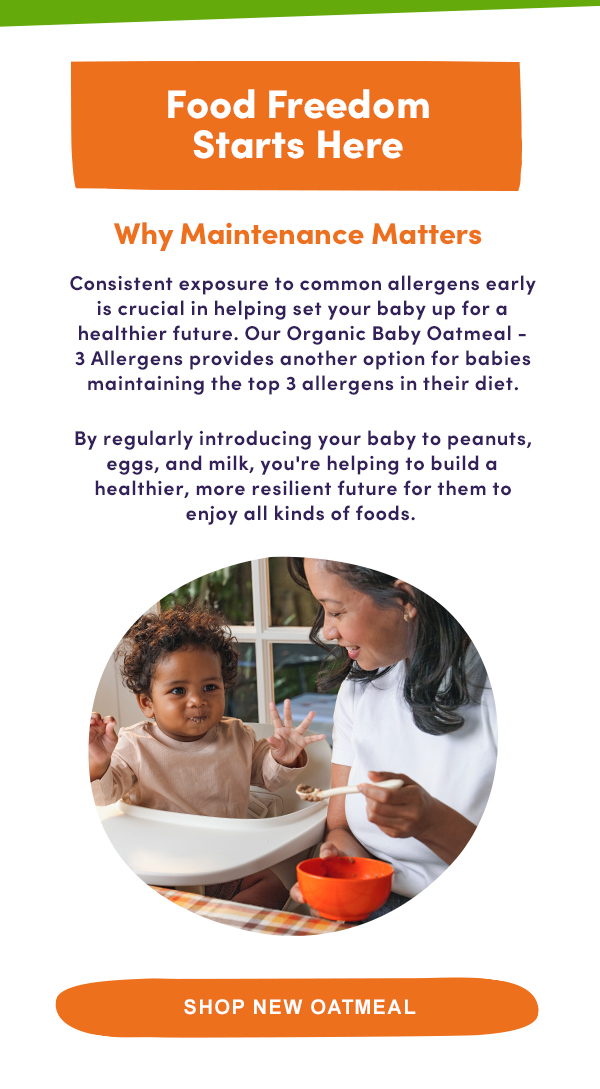 Food Freedom Starts Here

Why Maintenance Matters

Consistent exposure to common allergens early is crucial in helping set your baby up for a healthier future. Our Organic Baby Oatmeal - 3 Allergens provides another option for babies maintaining the top 3 allergens in their diet.

By regularly introducing your baby to peanuts, eggs, and milk, you're helping to build a healthier, more resilient future for them to enjoy all kinds of foods.

SHOP NEW OATMEAL